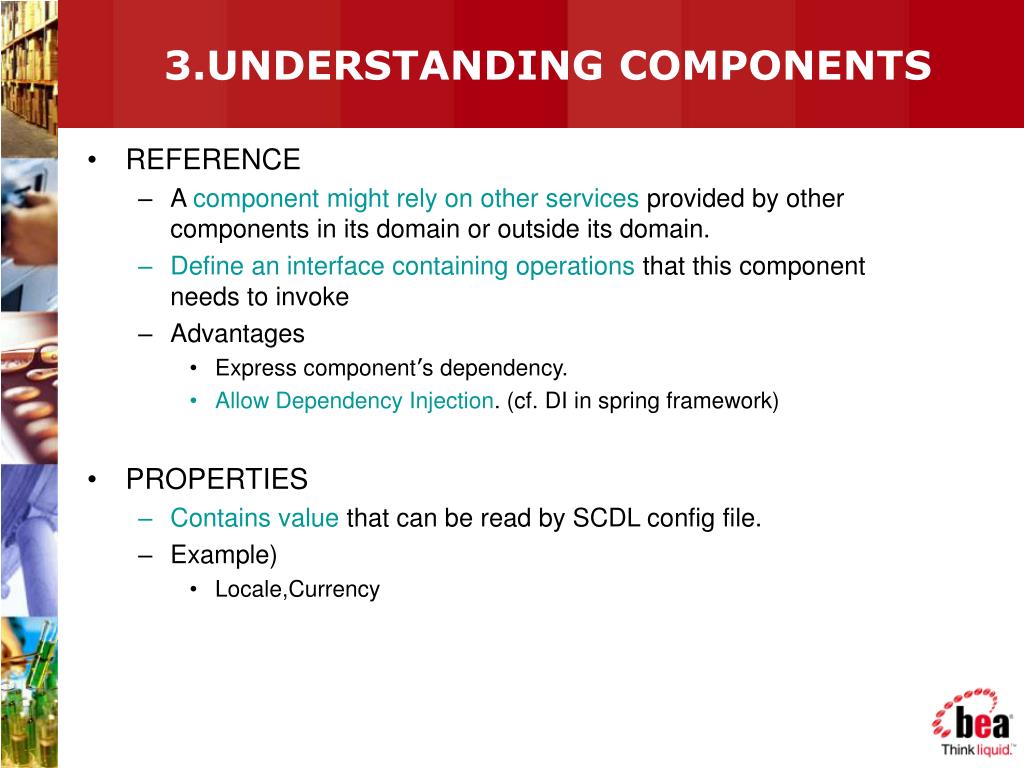 3.UNDERSTANDING COMPONENTS

• REFERENCE
– A component might rely on other services provided by other components in its domain or outside its domain.
– Define an interface containing operations that this component needs to invoke
– Advantages
• Express component's dependency.
• Allow Dependency Injection. (cf. DI in spring framework)

• PROPERTIES
– Contains value that can be read by SCDL config file.
– Example)
• Locale,Currency

bea
Think liquid.™